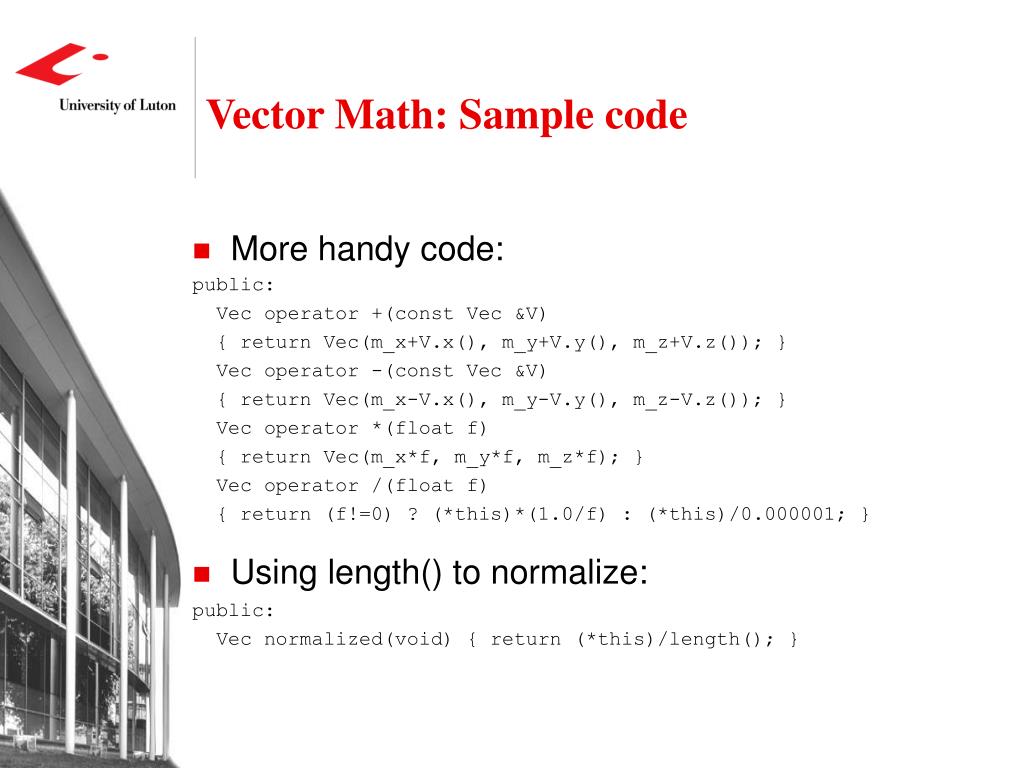 University of Luton

Vector Math: Sample code

More handy code:

public:
  Vec operator +(const Vec &V)
  { return Vec(m_x+V.x(), m_y+V.y(), m_z+V.z()); }
  Vec operator -(const Vec &V)
  { return Vec(m_x-V.x(), m_y-V.y(), m_z-V.z()); }
  Vec operator *(float f)
  { return Vec(m_x*f, m_y*f, m_z*f); }
  Vec operator /(float f)
  { return (f!=0) ? (*this)*(1.0/f) : (*this)/0.000001; }

Using length() to normalize:

public:
  Vec normalized(void) { return (*this)/length(); }